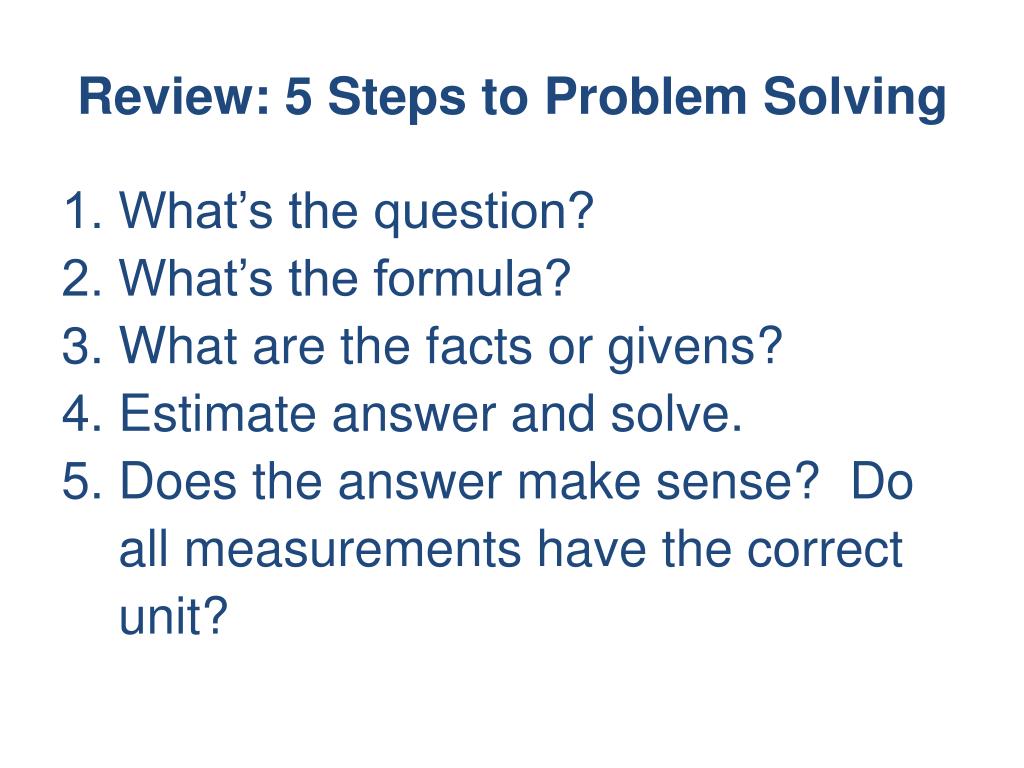 Review: 5 Steps to Problem Solving

1. What’s the question?
2. What’s the formula?
3. What are the facts or givens?
4. Estimate answer and solve.
5. Does the answer make sense? Do all measurements have the correct unit?